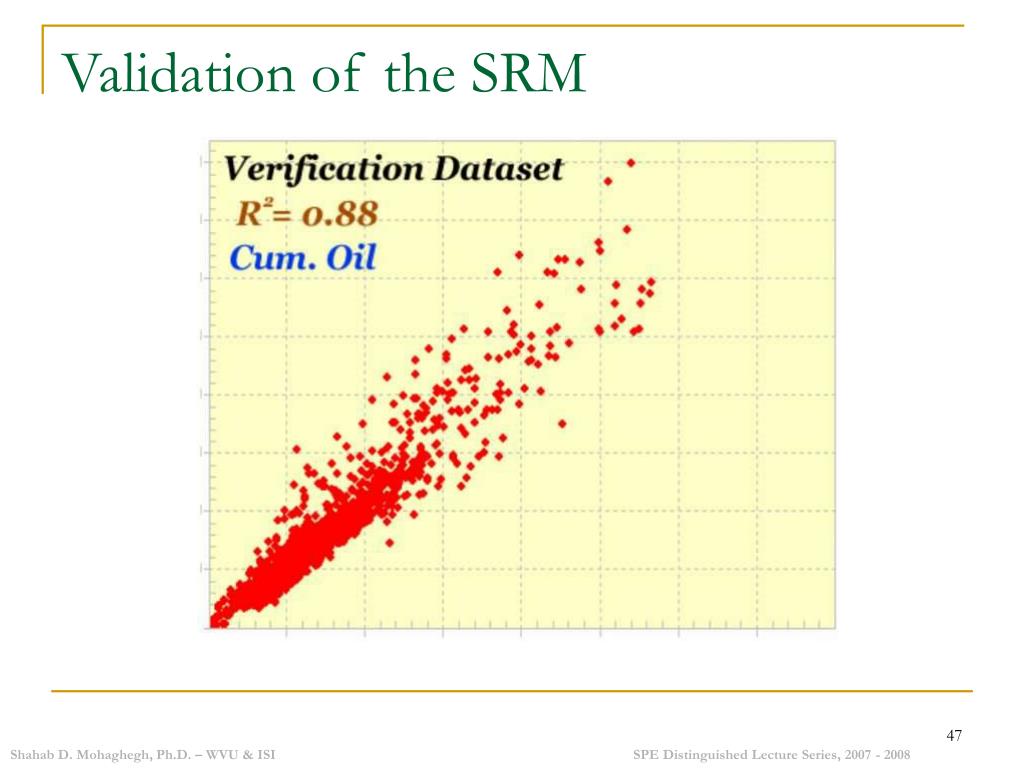 Validation of the SRM

Verification Dataset

$R^2 = 0.88$

Cum. Oil

47

Shahab D. Mohaghegh, Ph.D. – WVU & ISI

SPE Distinguished Lecture Series, 2007 - 2008